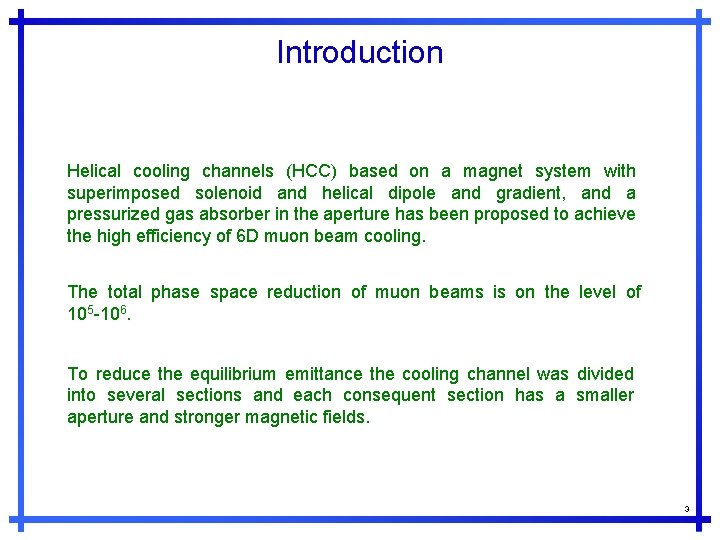 Introduction

Helical cooling channels (HCC) based on a magnet system with superimposed solenoid and helical dipole and gradient, and a pressurized gas absorber in the aperture has been proposed to achieve the high efficiency of 6D muon beam cooling.

The total phase space reduction of muon beams is on the level of $10^5$-$10^6$.

To reduce the equilibrium emittance the cooling channel was divided into several sections and each consequent section has a smaller aperture and stronger magnetic fields.

3